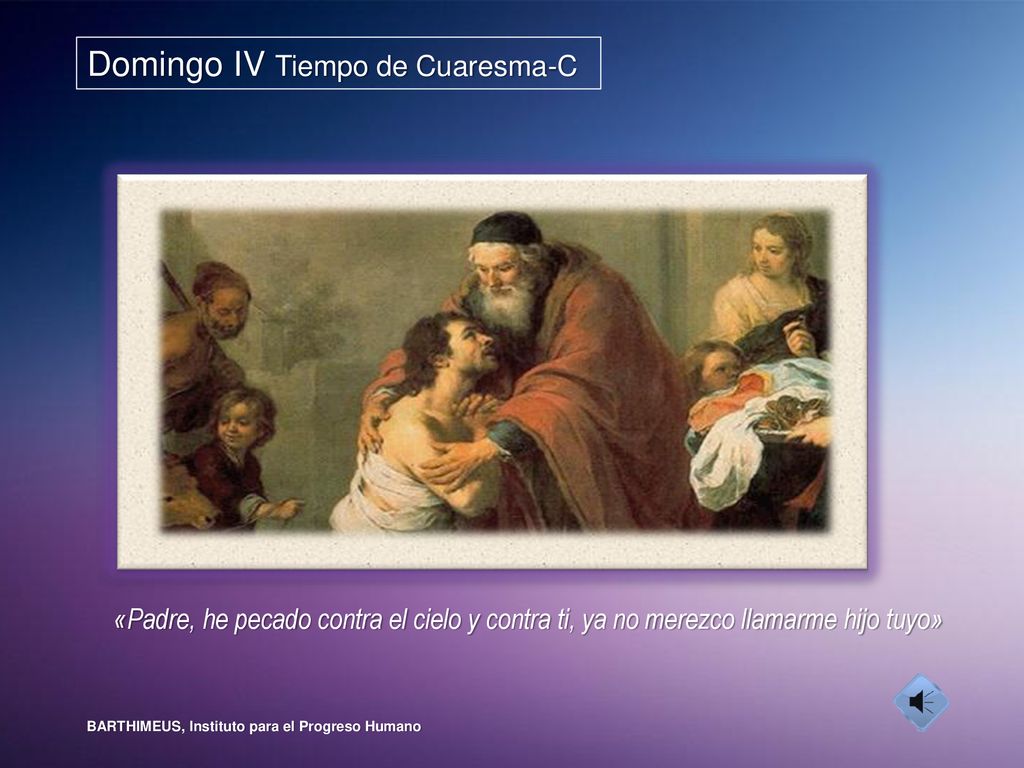 Domingo IV Tiempo de Cuaresma-C

«Padre, he pecado contra el cielo y contra ti, ya no merezco llamarme hijo tuyo»

BARTHIMEUS, Instituto para el Progreso Humano